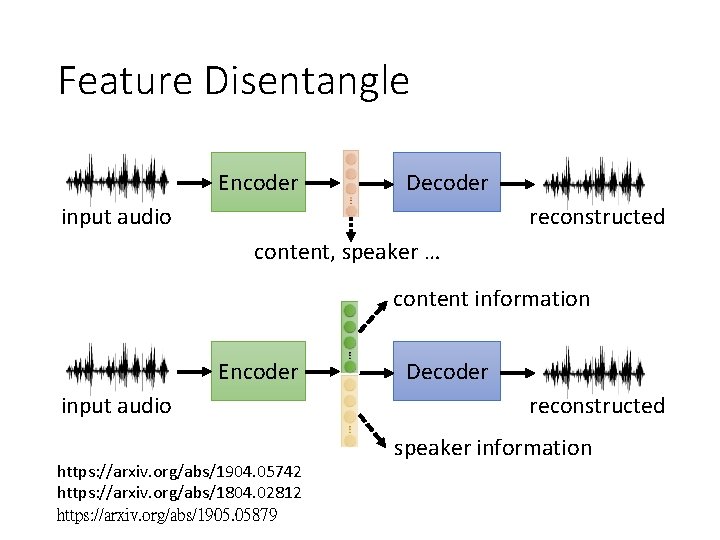 Feature Disentangle

input audio

Encoder

Decoder

reconstructed

content, speaker …

content information

input audio

Encoder

Decoder

reconstructed

speaker information

https://arxiv.org/abs/1904.05742
https://arxiv.org/abs/1804.02812
https://arxiv.org/abs/1905.05879